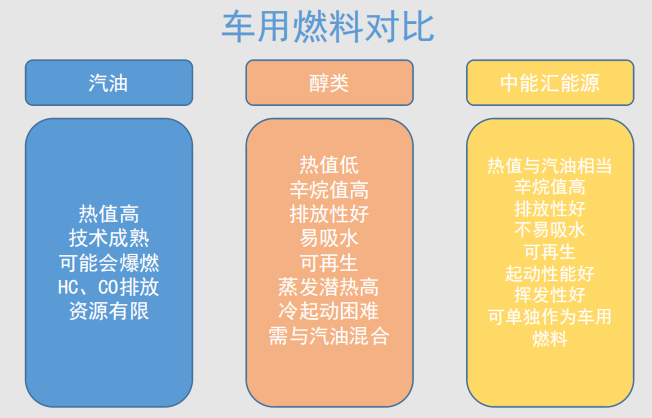 车用燃料对比

汽油

热值高
技术成熟
可能会爆燃
HC、CO排放
资源有限

醇类

热值低
辛烷值高
排放性好
易吸水
可再生
蒸发潜热高
冷起动困难
需与汽油混合

中能汇能源

热值与汽油相当
辛烷值高
排放性好
不易吸水
可再生
起动性能好
挥发性好
可单独作为车用燃料